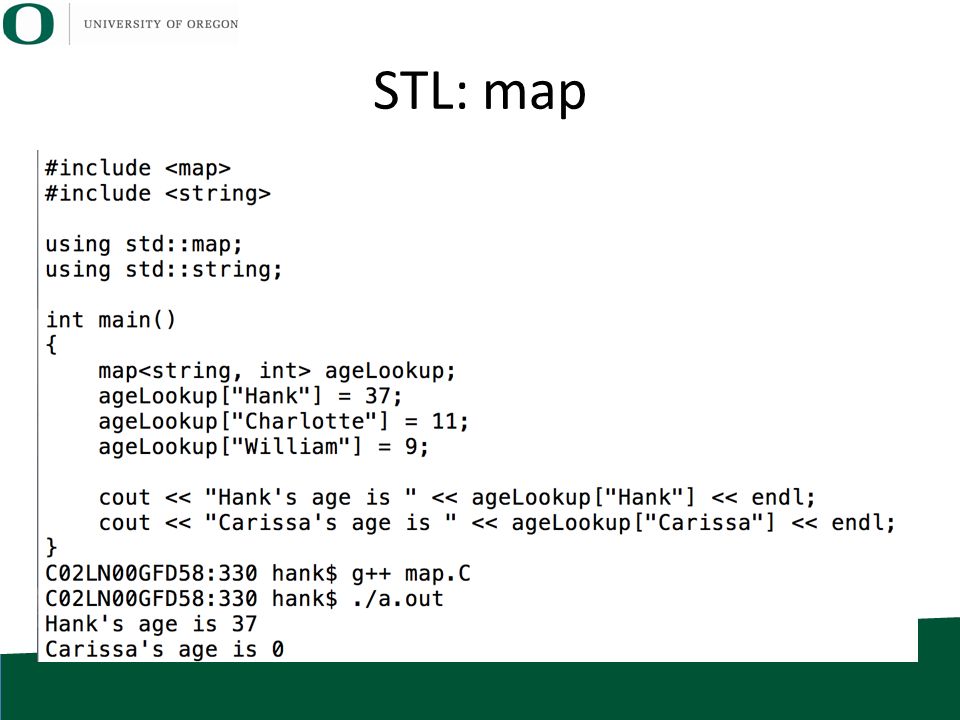 O UNIVERSITY OF OREGON

STL: map

#include <map>
#include <string>

using std::map;
using std::string;

int main()
{
    map<string, int> ageLookup;
    ageLookup["Hank"] = 37;
    ageLookup["Charlotte"] = 11;
    ageLookup["William"] = 9;

    cout << "Hank's age is " << ageLookup["Hank"] << endl;
    cout << "Carissa's age is " << ageLookup["Carissa"] << endl;
}
C02LN00GFD58:330 hank$ g++ map.C
C02LN00GFD58:330 hank$ ./a.out
Hank's age is 37
Carissa's age is 0